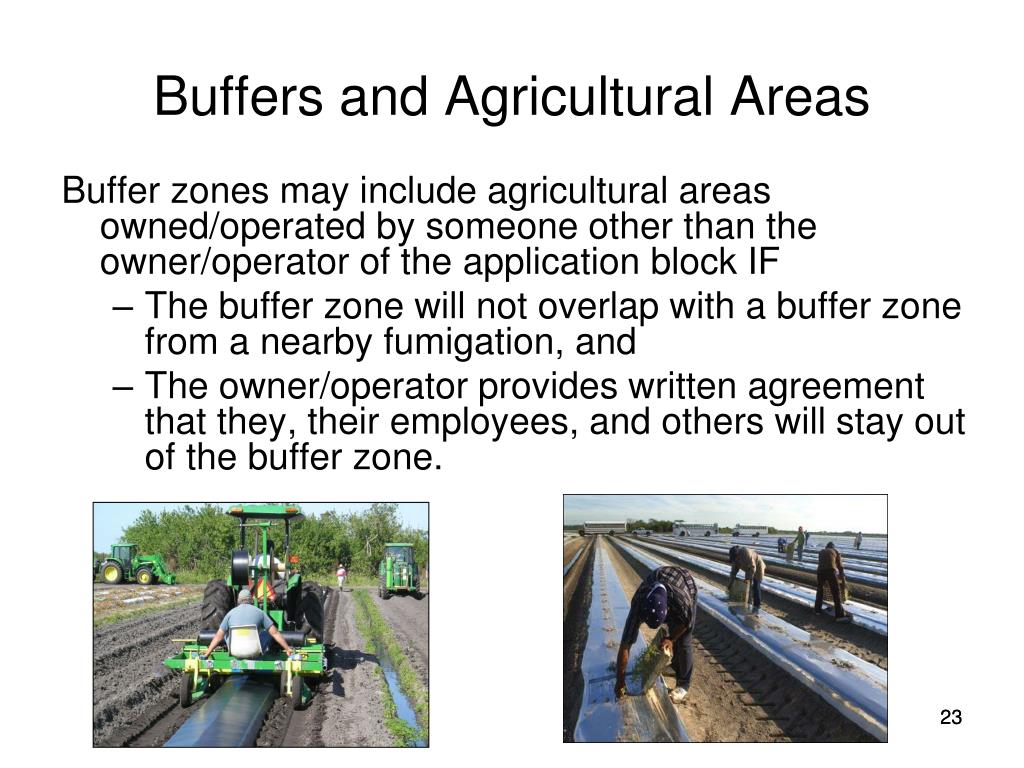 Buffers and Agricultural Areas

Buffer zones may include agricultural areas owned/operated by someone other than the owner/operator of the application block IF

– The buffer zone will not overlap with a buffer zone from a nearby fumigation, and

– The owner/operator provides written agreement that they, their employees, and others will stay out of the buffer zone.

23